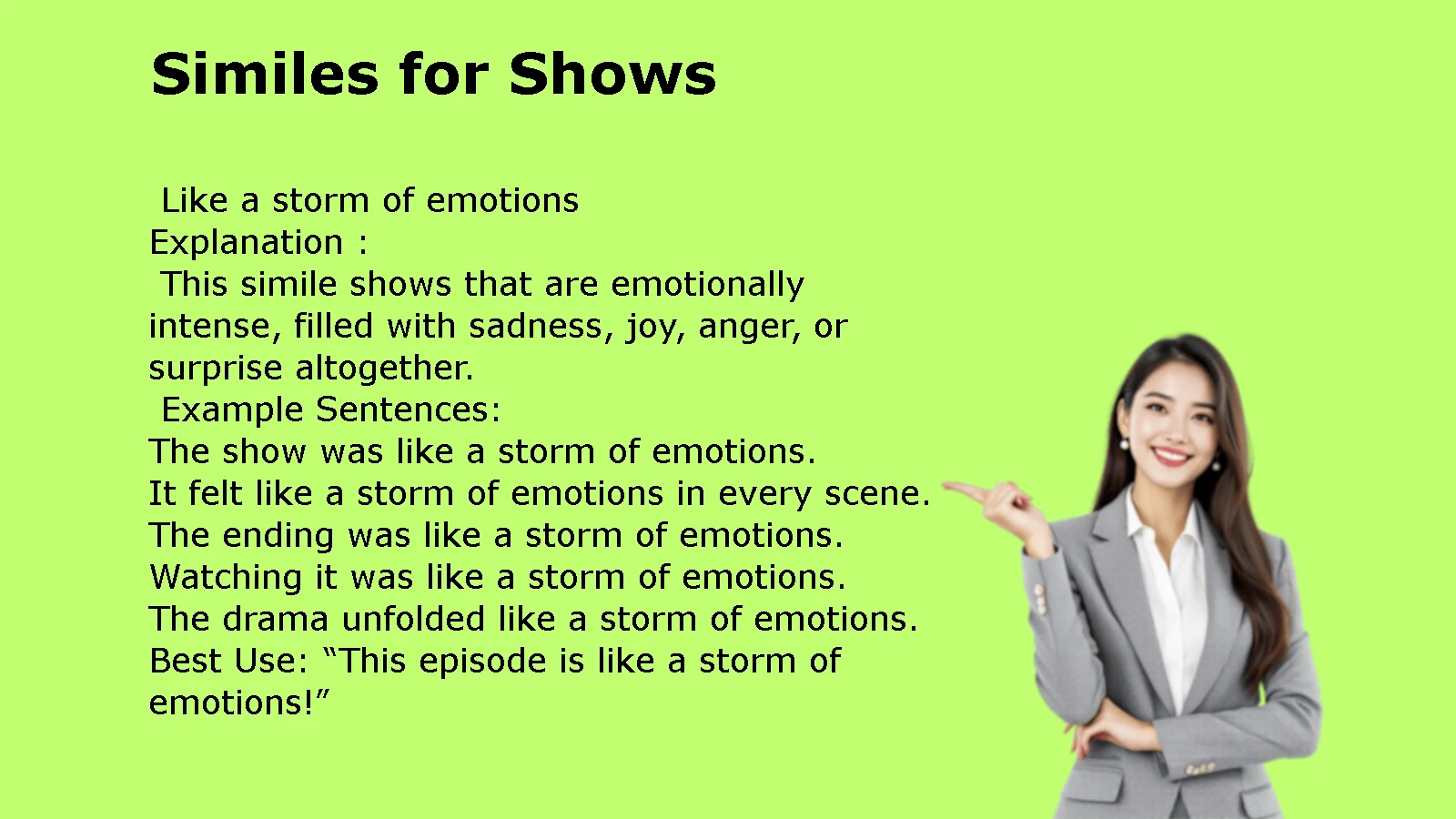 Similes for Shows

Like a storm of emotions
Explanation :
This simile shows that are emotionally intense, filled with sadness, joy, anger, or surprise altogether.
Example Sentences:
The show was like a storm of emotions.
It felt like a storm of emotions in every scene.
The ending was like a storm of emotions.
Watching it was like a storm of emotions.
The drama unfolded like a storm of emotions.
Best Use: “This episode is like a storm of emotions!”